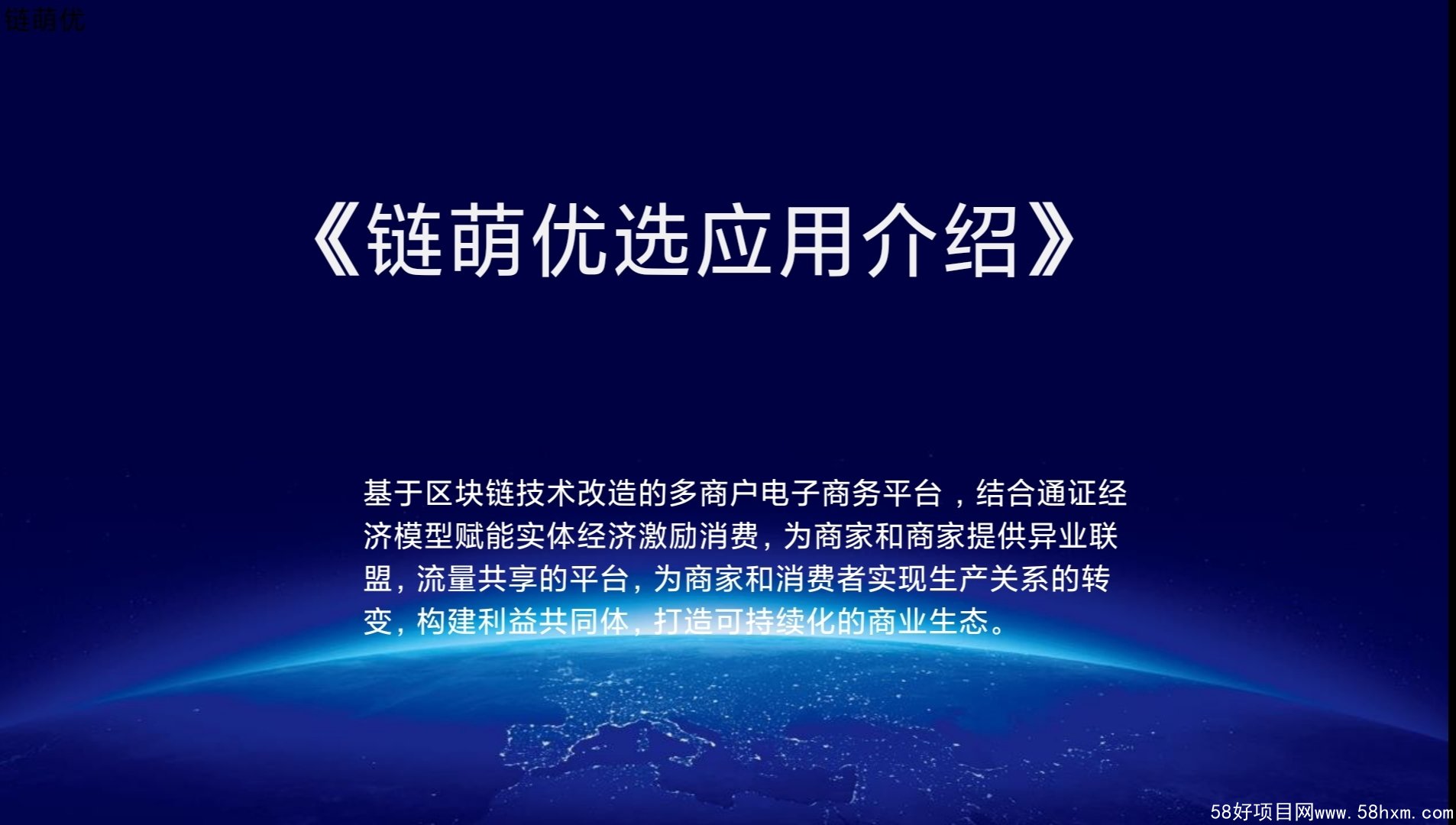 链萌优

《链萌优选应用介绍》

基于区块链技术改造的多商户电子商务平台，结合通证经济模型赋能实体经济激励消费，为商家和商家提供异业联盟，流量共享的平台，为商家和消费者实现生产关系的转变，构建利益共同体，打造可持续化的商业生态。

58好项目网www.58hxm.com